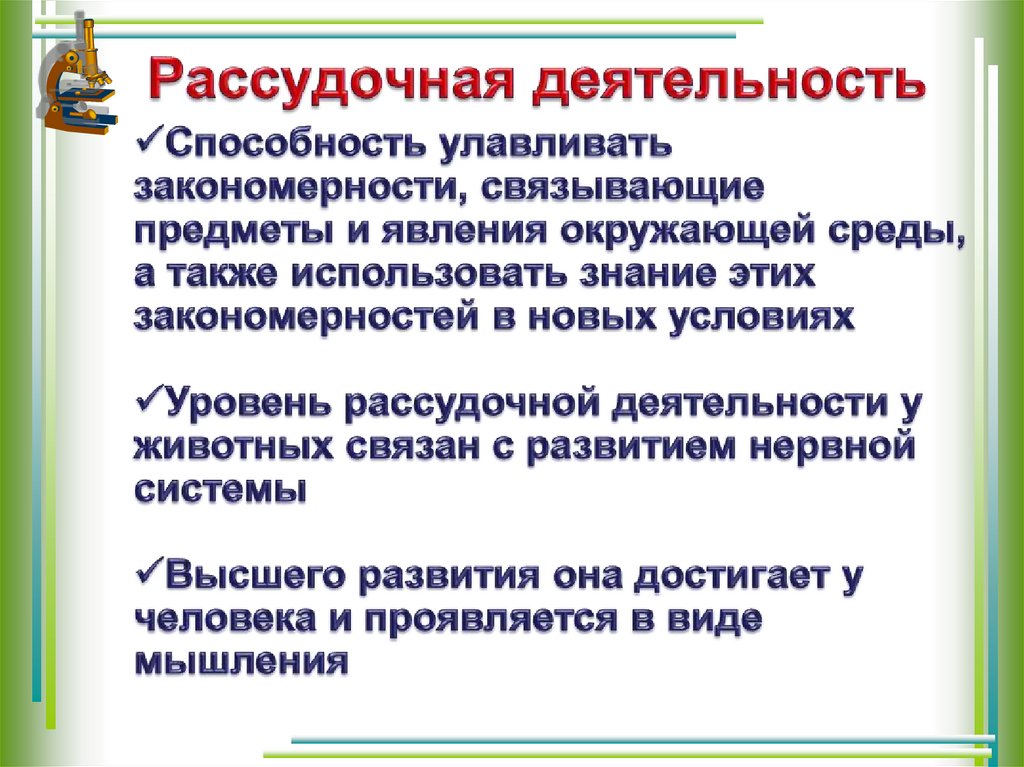 Рассудочная деятельность

✓Способность улавливать закономерности, связывающие предметы и явления окружающей среды, а также использовать знание этих закономерностей в новых условиях

✓Уровень рассудочной деятельности у животных связан с развитием нервной системы

✓Высшего развития она достигает у человека и проявляется в виде мышления